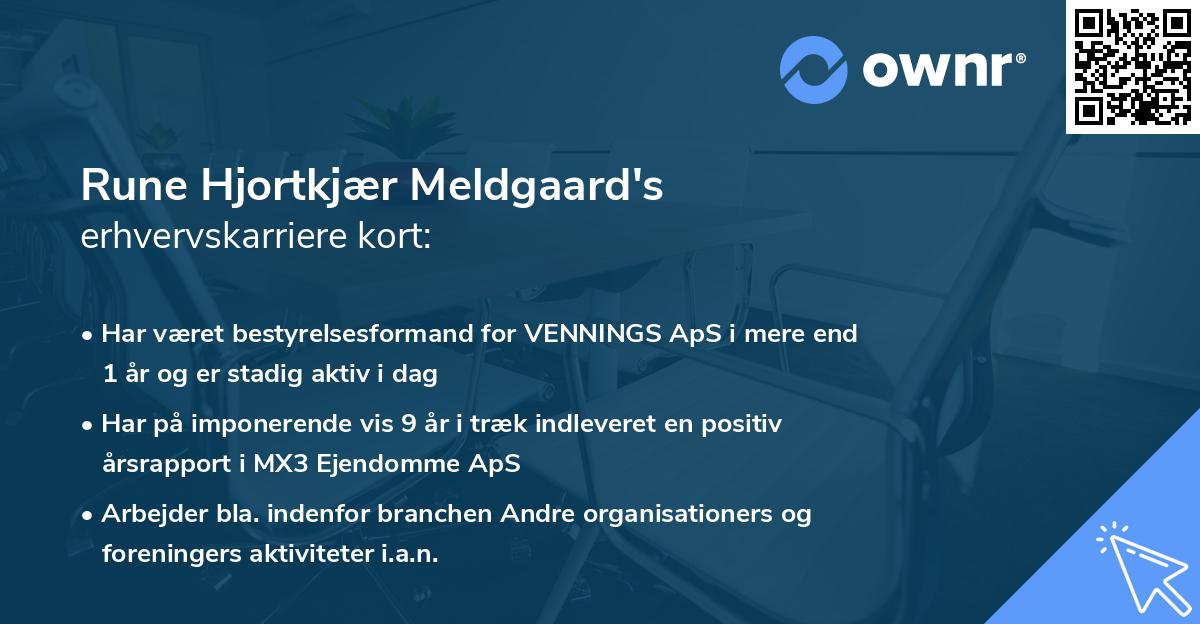 ownr®

Rune Hjortkjær Meldgaard's erhvervskarriere kort:

• Har været bestyrelsesformand for VENNINGS ApS i mere end 1 år og er stadig aktiv i dag

• Har på imponerende vis 9 år i træk indleveret en positiv årsrapport i MX3 Ejendomme ApS

• Arbejder bla. indenfor branchen Andre organisationers og foreningers aktiviteter i.a.n.